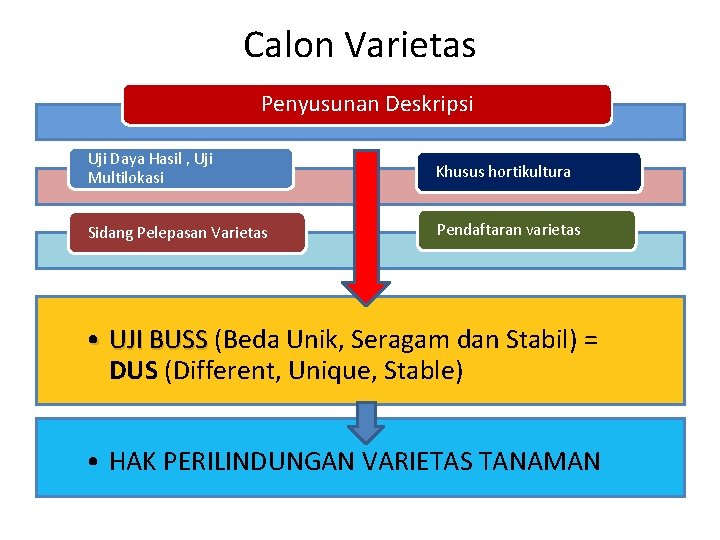 Calon Varietas

Penyusunan Deskripsi

Uji Daya Hasil , Uji Multilokasi

Khusus hortikultura

Sidang Pelepasan Varietas

Pendaftaran varietas

• UJI BUSS (Beda Unik, Seragam dan Stabil) = DUS (Different, Unique, Stable)

• HAK PERILINDUNGAN VARIETAS TANAMAN